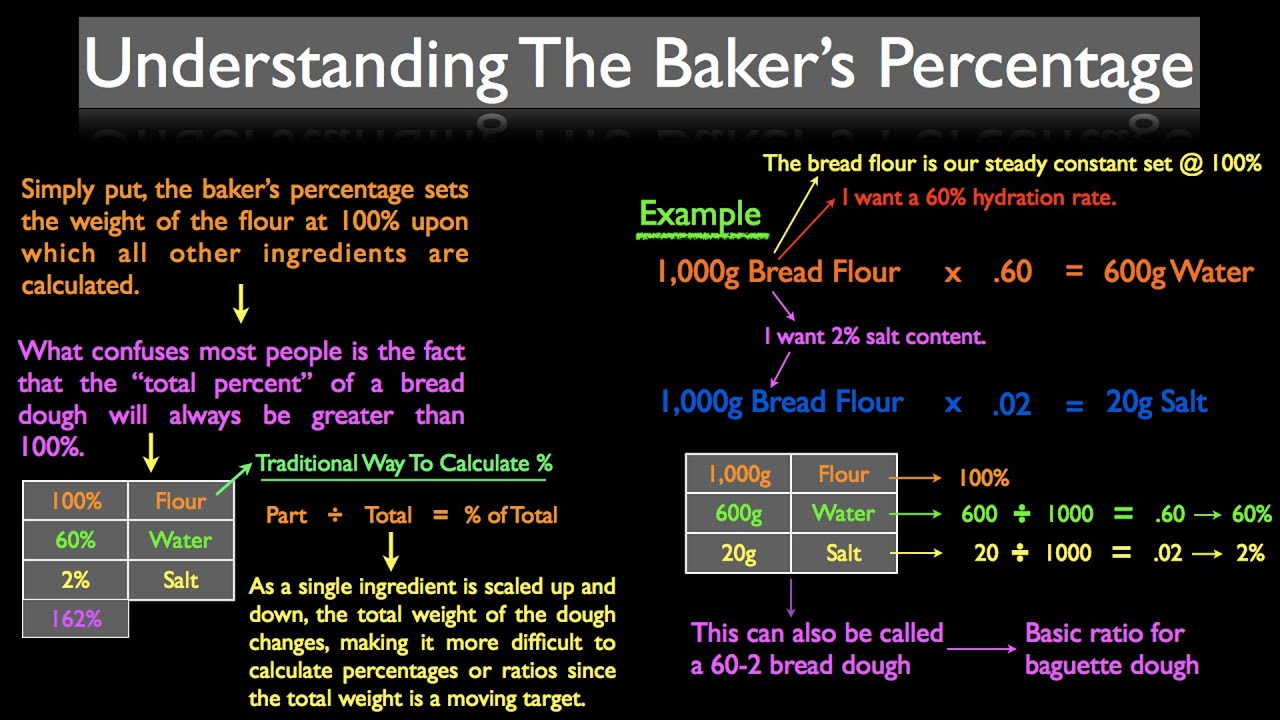 Understanding The Baker's Percentage

Simply put, the baker's percentage sets the weight of the flour at 100% upon which all other ingredients are calculated.

What confuses most people is the fact that the "total percent" of a bread dough will always be greater than 100%.

| 100% | Flour |
|---|---|
| 60% | Water |
| 2% | Salt |
| 162% | |

Traditional Way To Calculate %

Part ÷ Total = % of Total

As a single ingredient is scaled up and down, the total weight of the dough changes, making it more difficult to calculate percentages or ratios since the total weight is a moving target.

The bread flour is our steady constant set @ 100%

I want a 60% hydration rate.

Example

1,000g Bread Flour x .60 = 600g Water

I want 2% salt content.

1,000g Bread Flour x .02 = 20g Salt

| 1,000g | Flour |
|---|---|
| 600g | Water |
| 20g | Salt |

100%

600 ÷ 1000 = .60 → 60%

20 ÷ 1000 = .02 → 2%

This can also be called a 60-2 bread dough

Basic ratio for baguette dough